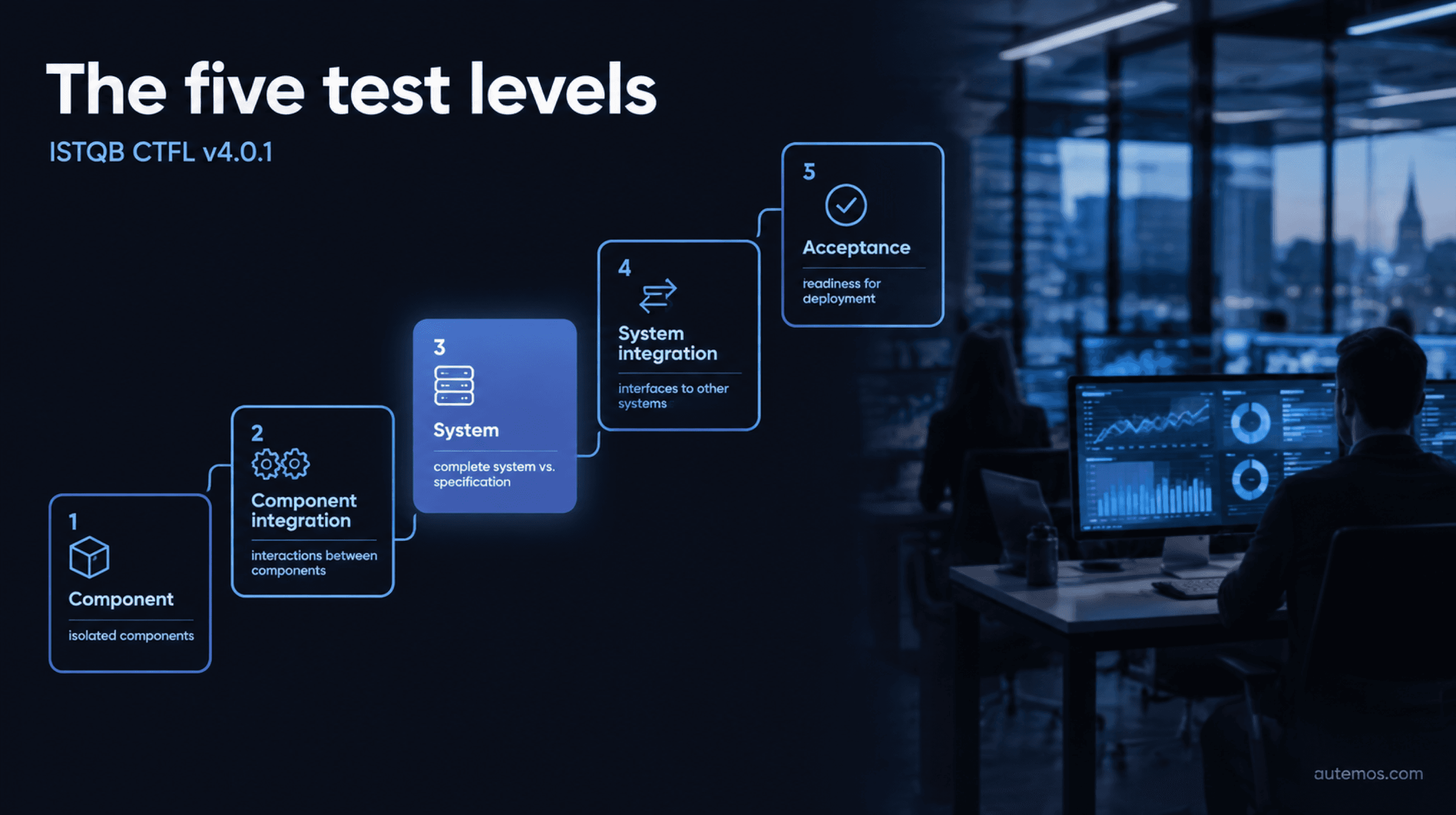 The five test levels

ISTQB CTFL v4.0.1

1
Component
isolated components

2
Component integration
interactions between components

3
System
complete system vs. specification

4
System integration
interfaces to other systems

5
Acceptance
readiness for deployment

autemos.com